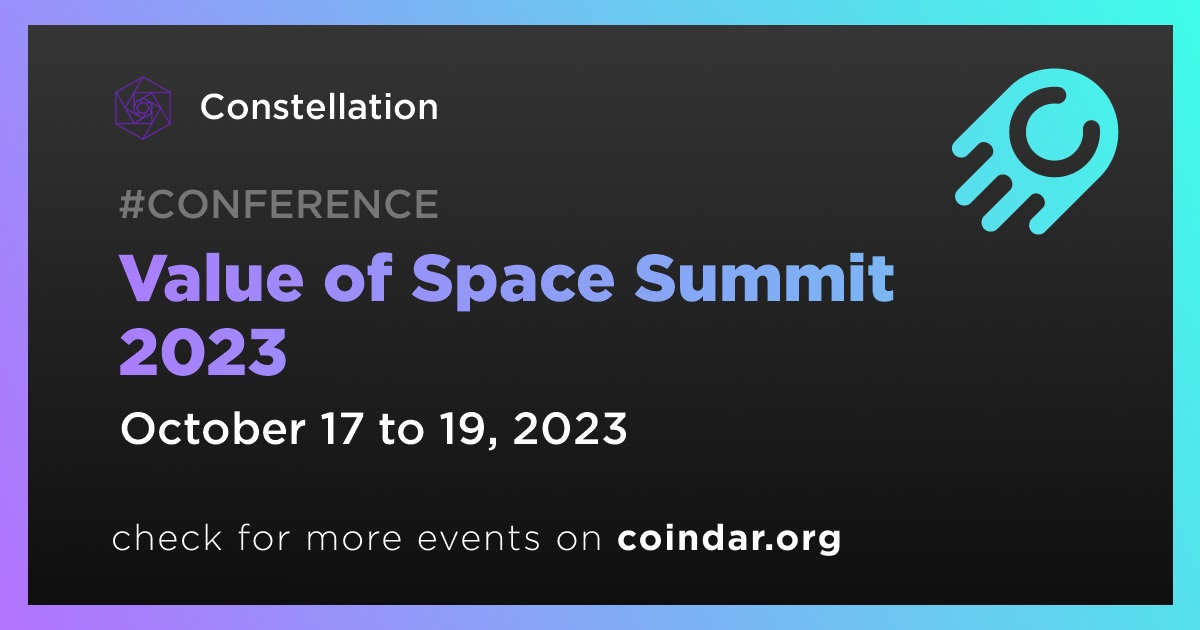 Constellation

#CONFERENCE

Value of Space Summit 2023

October 17 to 19, 2023

check for more events on coindar.org